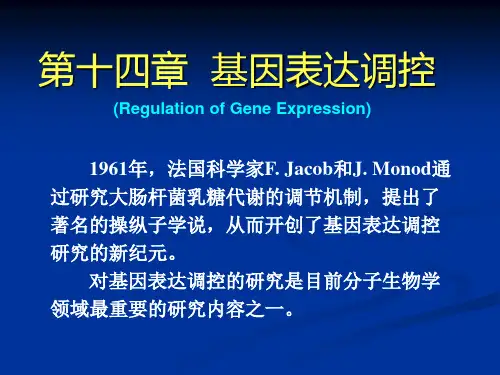 第十四章 基因表达调控

(Regulation of Gene Expression)

1961年，法国科学家F. Jacob和J. Monod通过研究大肠杆菌乳糖代谢的调节机制，提出了著名的操纵子学说，从而开创了基因表达调控研究的新纪元。

对基因表达调控的研究是目前分子生物学领域最重要的研究内容之一。